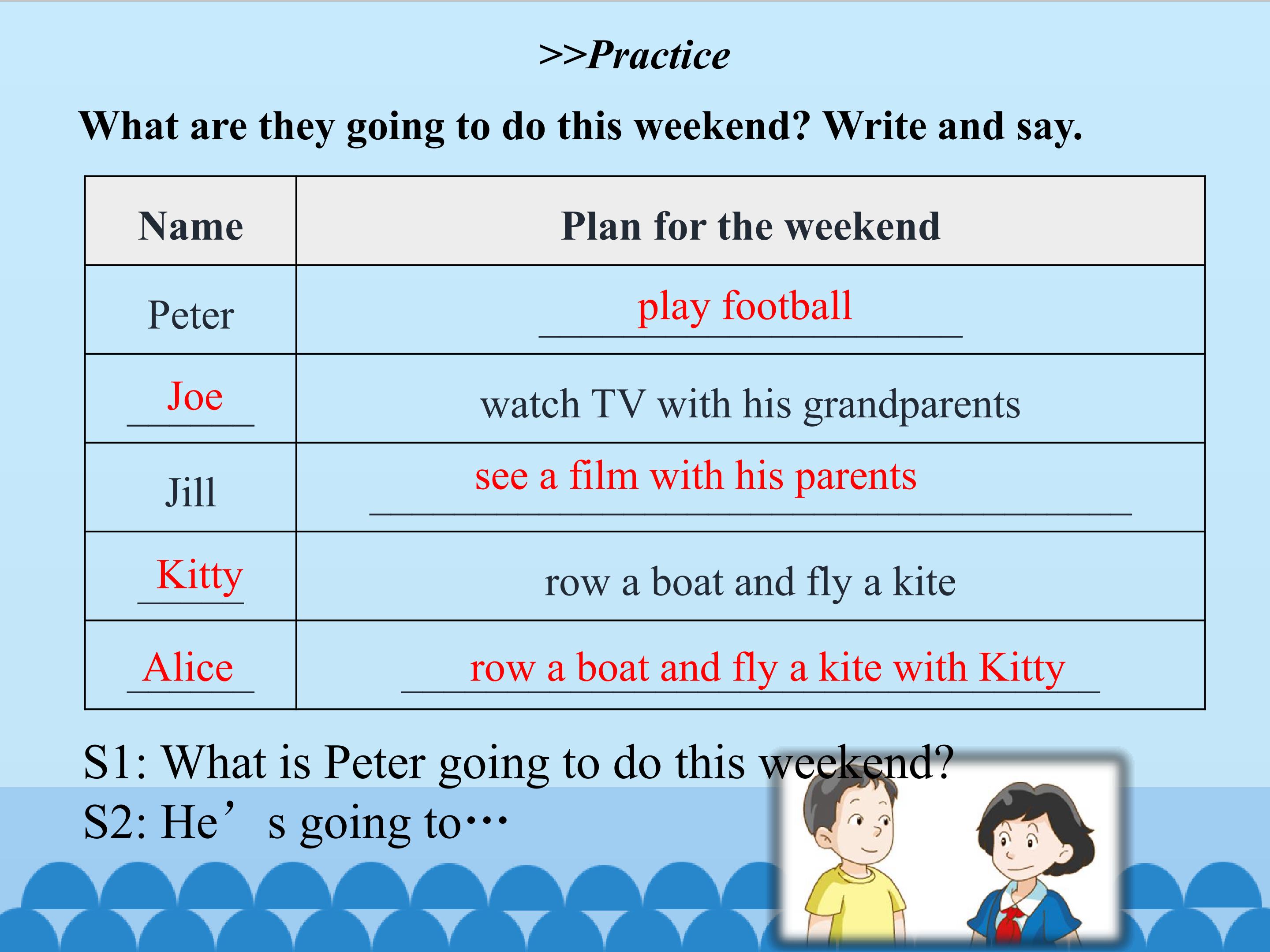 >>Practice

What are they going to do this weekend? Write and say.

| Name | Plan for the weekend |
|---|---|
| Peter | play football |
| Joe | watch TV with his grandparents |
| Jill | see a film with his parents |
| Kitty | row a boat and fly a kite |
| Alice | row a boat and fly a kite with Kitty |

S1: What is Peter going to do this weekend?
S2: He's going to…